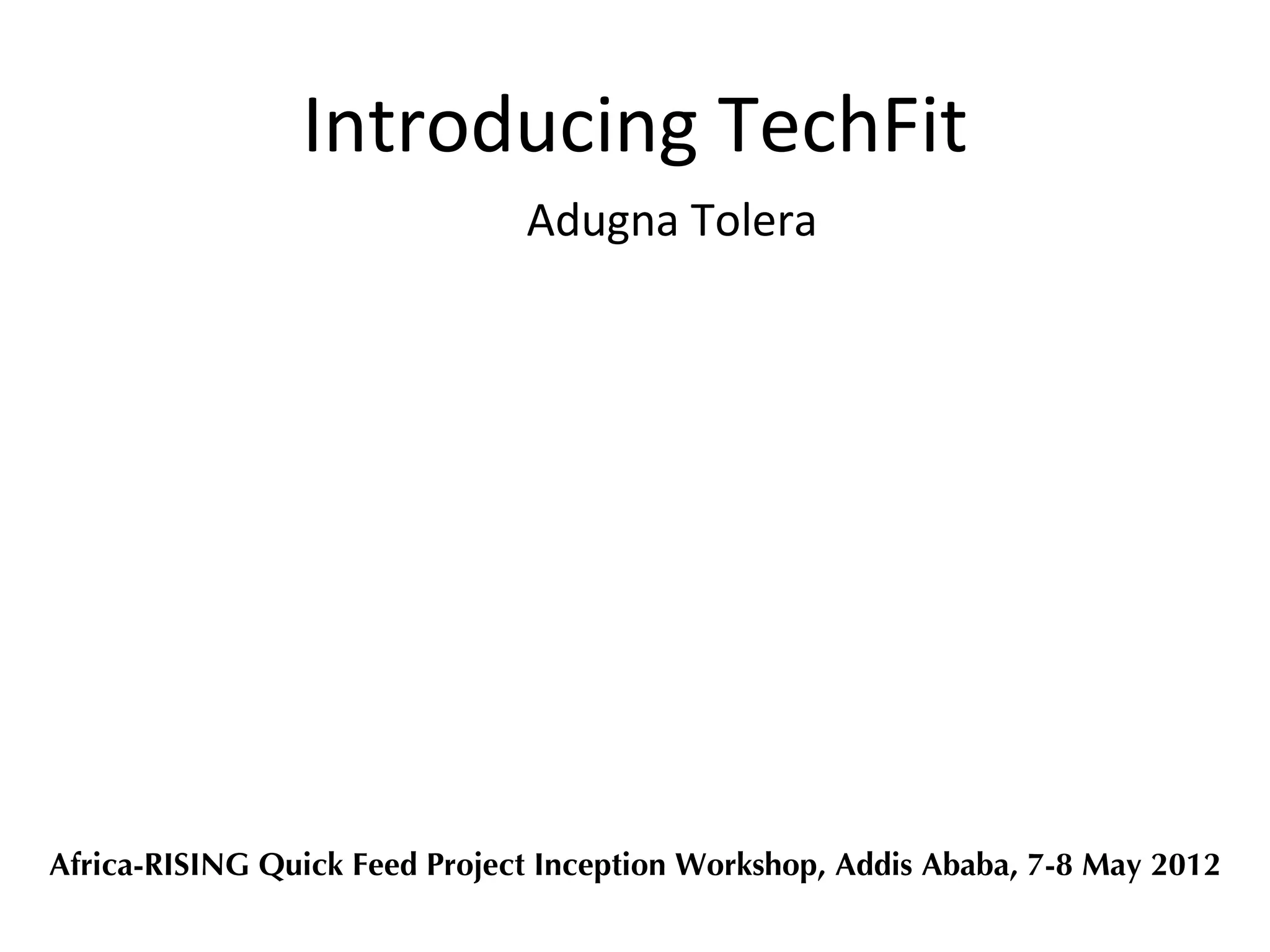 Introducing TechFit

Adugna Tolera

Africa-RISING Quick Feed Project Inception Workshop, Addis Ababa, 7-8 May 2012